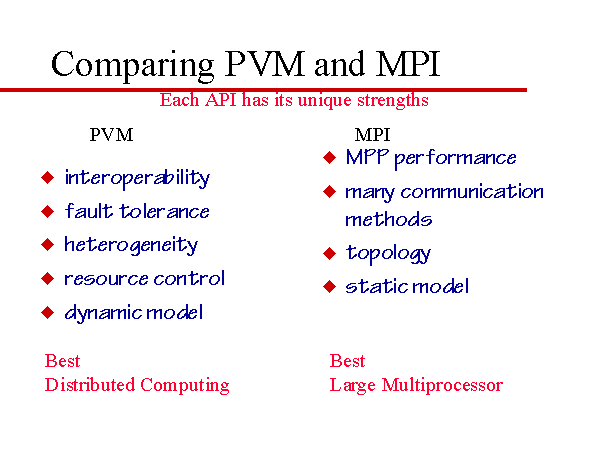 Comparing PVM and MPI

Each API has its unique strengths

PVM

◆ interoperability
◆ fault tolerance
◆ heterogeneity
◆ resource control
◆ dynamic model

Best
Distributed Computing

MPI

◆ MPP performance
◆ many communication methods
◆ topology
◆ static model

Best
Large Multiprocessor